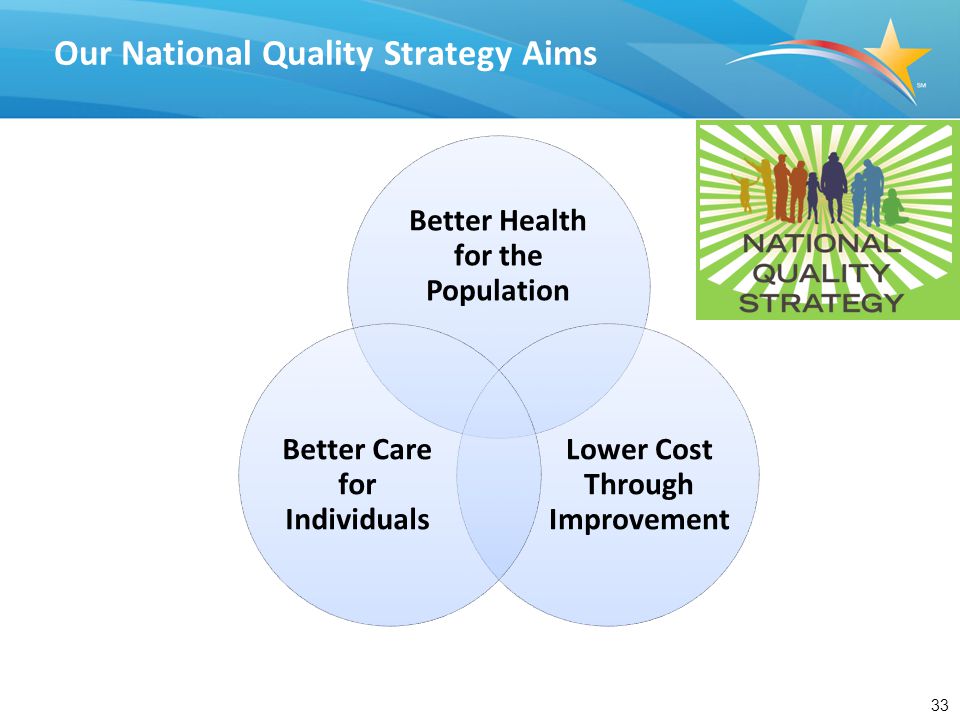 Our National Quality Strategy Aims

SM

NATIONAL QUALITY STRATEGY

Better Health for the Population

Better Care for Individuals

Lower Cost Through Improvement

33